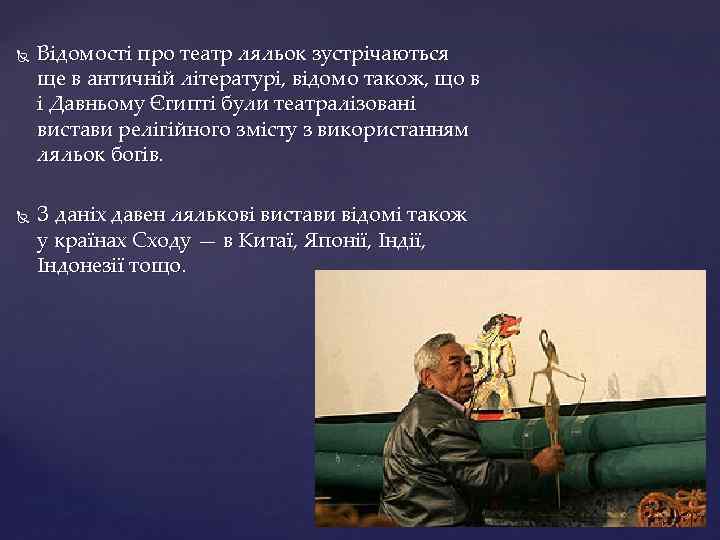 Відомості про театр ляльок зустрічаються ще в античній літературі, відомо також, що в і Давньому Єгипті були театралізовані вистави релігійного змісту з використанням ляльок богів.

З даніх давен лялькові вистави відомі також у країнах Сходу — в Китаї, Японії, Індії, Індонезії тощо.